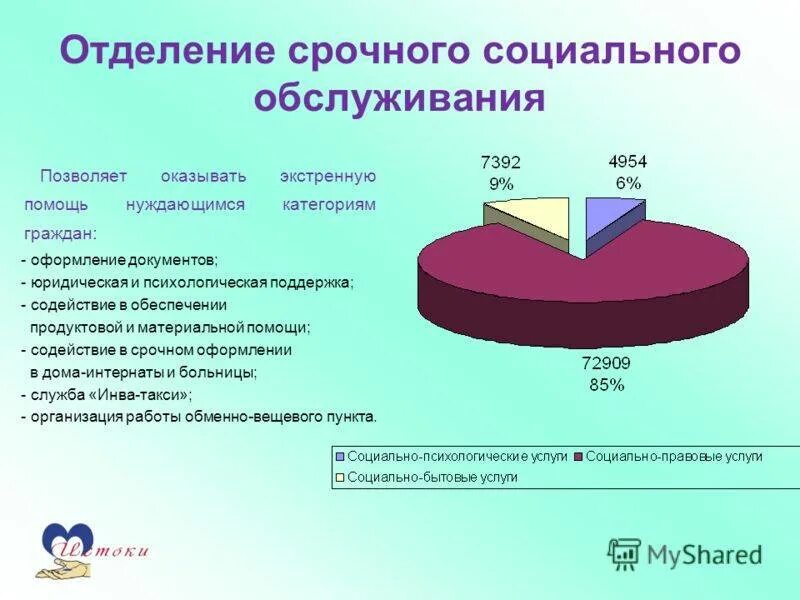 Отделение срочного социального обслуживания

Позволяет оказывать экстренную помощь нуждающимся категориям граждан:

- оформление документов;
- юридическая и психологическая поддержка;
- содействие в обеспечении продуктовой и материальной помощи;
- содействие в срочном оформлении в дома-интернаты и больницы;
- служба «Инва-такси»;
- организация работы обменно-вещевого пункта.

7392
9%

4954
6%

72909
85%

Социально-психологические услуги
Социально-правовые услуги
Социально-бытовые услуги

Истоки

MyShared